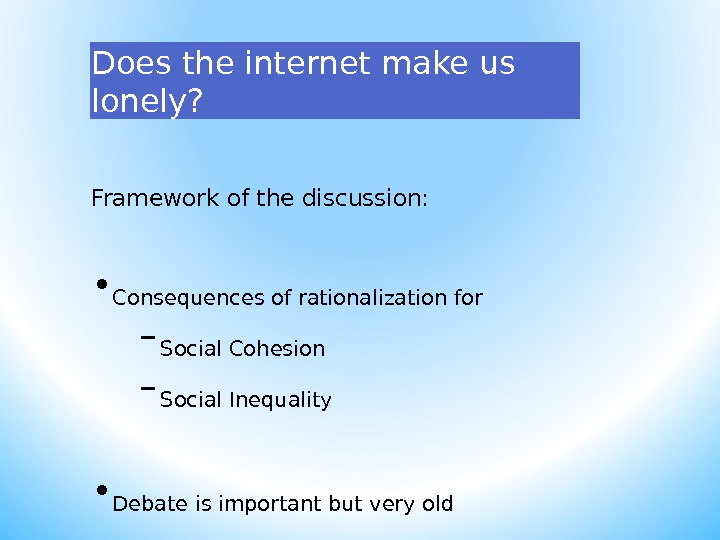 Does the internet make us lonely?

Framework of the discussion:

• Consequences of rationalization for

– Social Cohesion

– Social Inequality

• Debate is important but very old